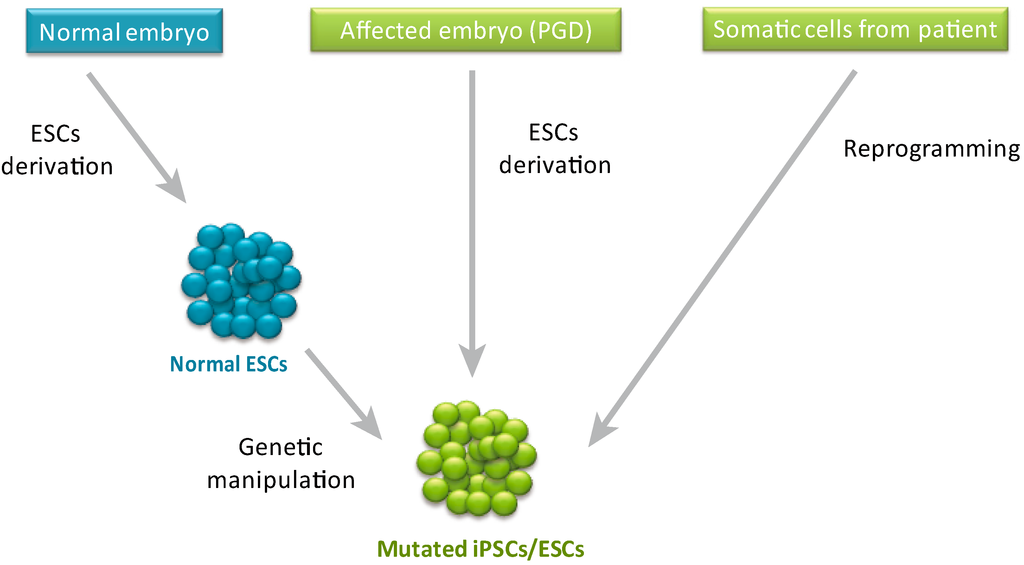 Normal embryo

Affected embryo (PGD)

Somatic cells from patient

ESCs derivation

ESCs derivation

Reprogramming

Normal ESCs

Genetic manipulation

Mutated iPSCs/ESCs